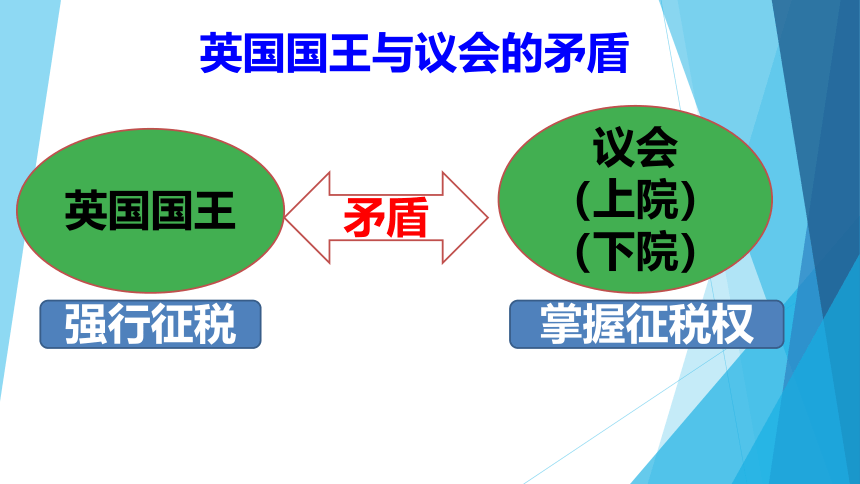 英国国王与议会的矛盾

英国国王

矛盾

议会
(上院)
(下院)

强行征税

掌握征税权